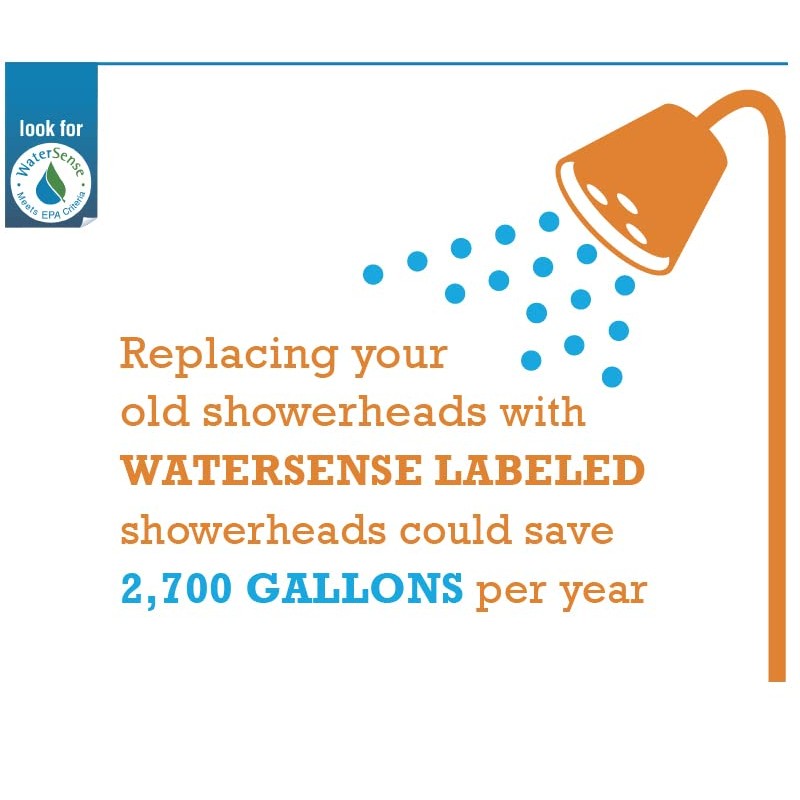 look for

WaterSense

Meets EPA Criteria

Replacing your old showerheads with WATERSENSE LABELED showerheads could save 2,700 GALLONS per year